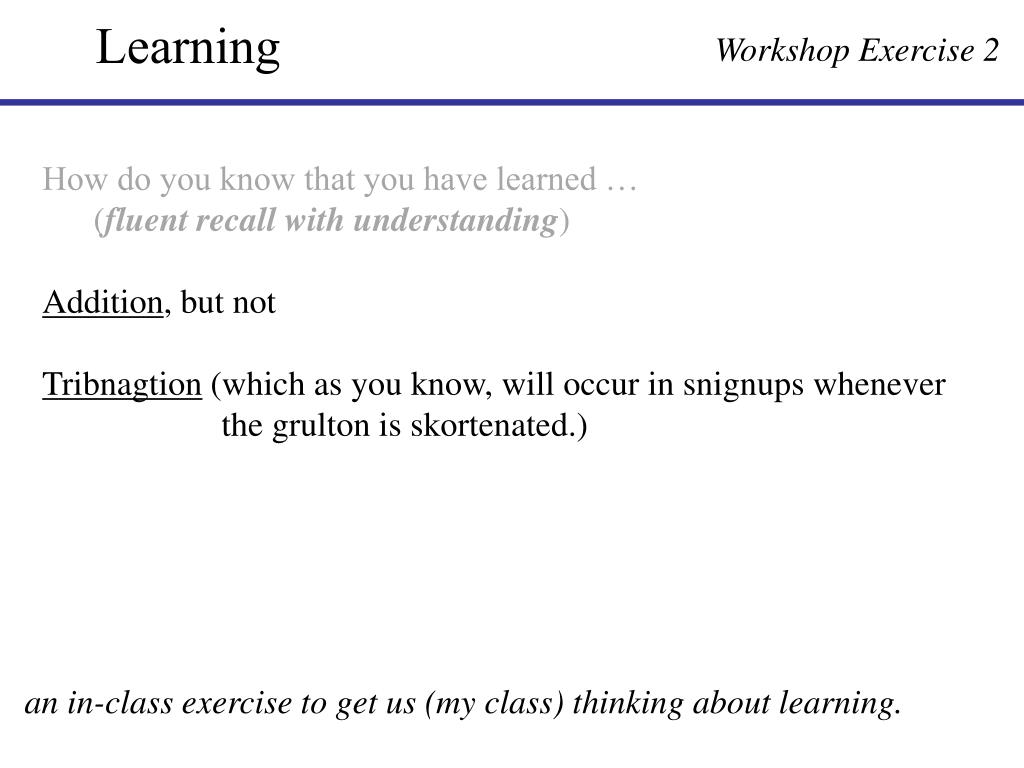 Learning

Workshop Exercise 2

How do you know that you have learned …
(fluent recall with understanding)

Addition, but not

Tribnagtion (which as you know, will occur in snignups whenever the grulton is skortenated.)

an in-class exercise to get us (my class) thinking about learning.